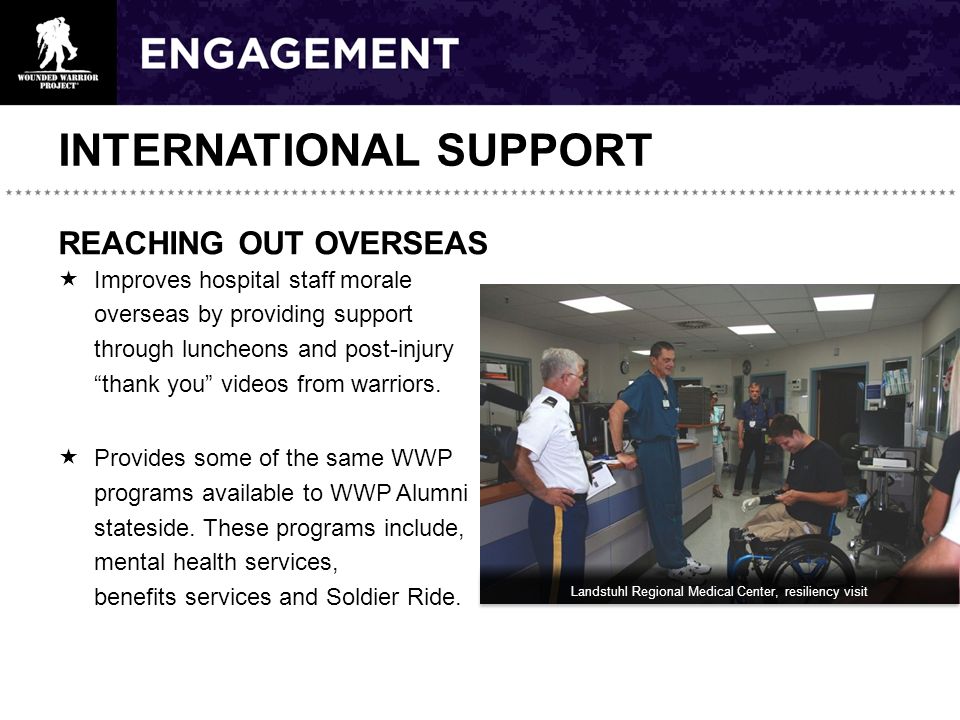 WOUNDED WARRIOR PROJECT

ENGAGEMENT

INTERNATIONAL SUPPORT

REACHING OUT OVERSEAS

★ Improves hospital staff morale overseas by providing support through luncheons and post-injury “thank you” videos from warriors.

★ Provides some of the same WWP programs available to WWP Alumni stateside. These programs include, mental health services, benefits services and Soldier Ride.

Landstuhl Regional Medical Center, resiliency visit